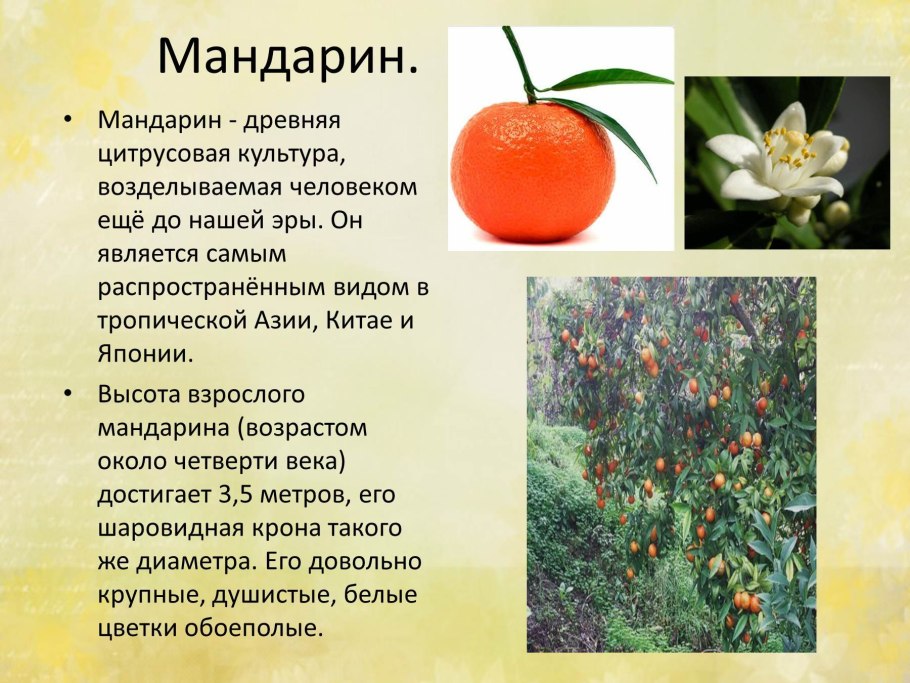 Мандарин.

• Мандарин - древняя цитрусовая культура, возделываемая человеком ещё до нашей эры. Он является самым распространённым видом в тропической Азии, Китае и Японии.

• Высота взрослого мандарина (возрастом около четверти века) достигает 3,5 метров, его шаровидная крона такого же диаметра. Его довольно крупные, душистые, белые цветки обоеполые.